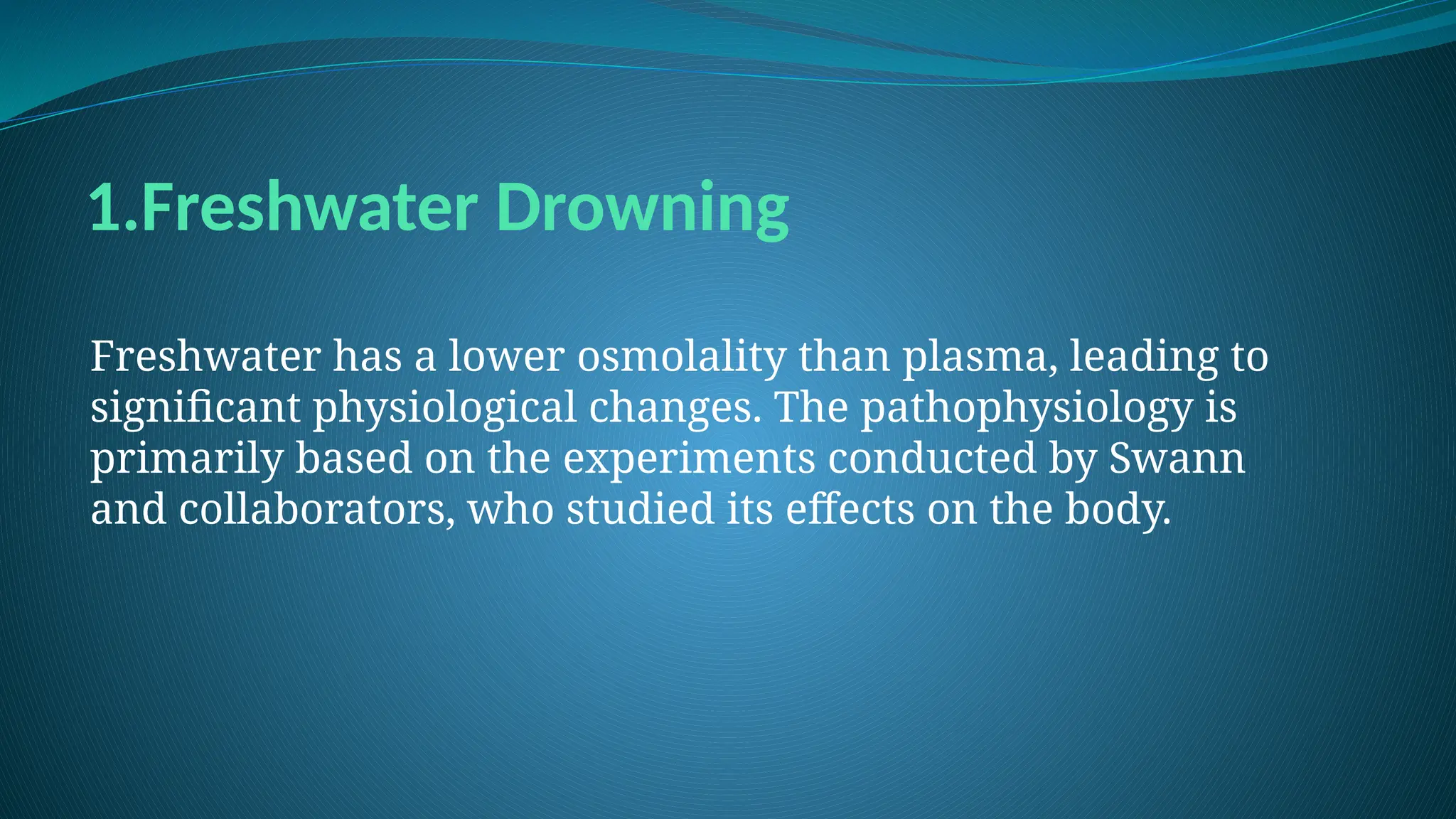 1.Freshwater Drowning

Freshwater has a lower osmolality than plasma, leading to significant physiological changes. The pathophysiology is primarily based on the experiments conducted by Swann and collaborators, who studied its effects on the body.